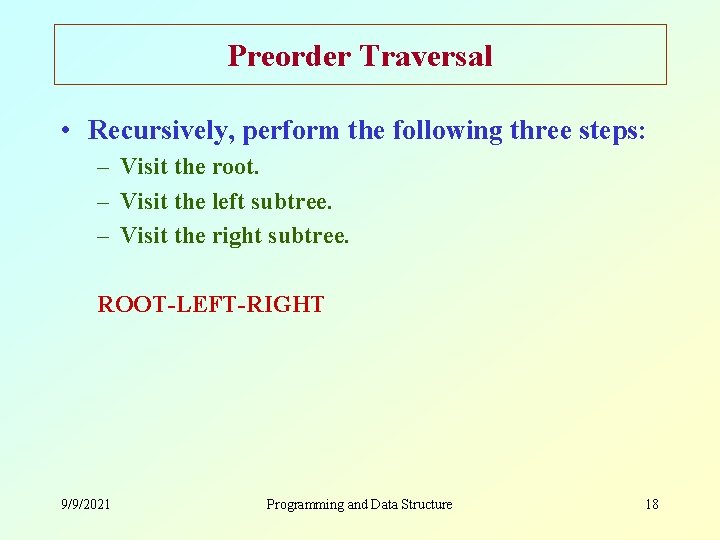 Preorder Traversal

• Recursively, perform the following three steps:
– Visit the root.
– Visit the left subtree.
– Visit the right subtree.

ROOT-LEFT-RIGHT

9/9/2021 Programming and Data Structure 18